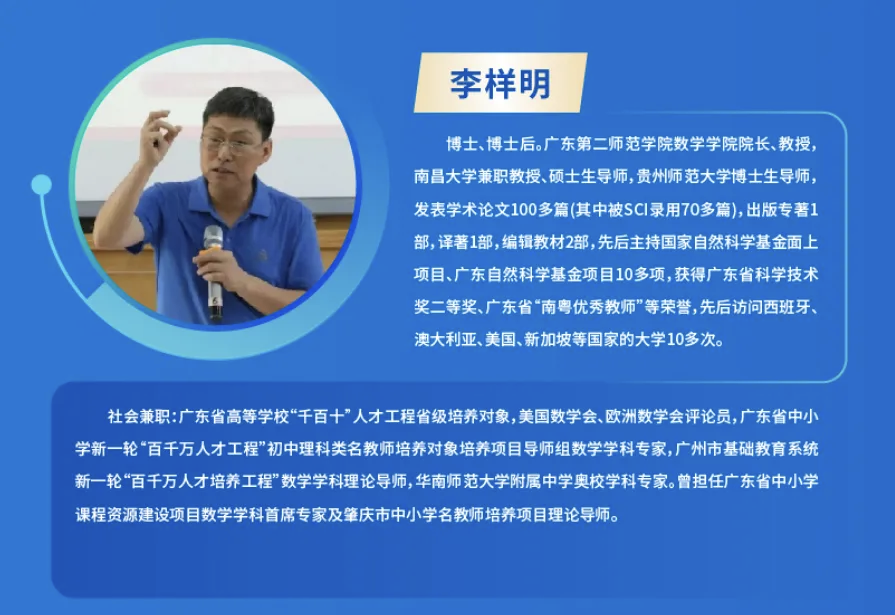 李样明

博士、博士后。广东第二师范学院数学学院院长、教授，南昌大学兼职教授、硕士生导师，贵州师范大学博士生导师，发表学术论文100多篇(其中被SCI录用70多篇)，出版专著1部，译著1部，编辑教材2部，先后主持国家自然科学基金面上项目、广东自然科学基金项目10多项，获得广东省科学技术奖二等奖、广东省“南粤优秀教师”等荣誉，先后访问西班牙、澳大利亚、美国、新加坡等国家的大学10多次。

社会兼职：广东省高等学校“千百十”人才工程省级培养对象，美国数学会、欧洲数学会评论员，广东省中小学新一轮“百千万人才工程”初中理科类名教师培养对象培养项目导师组数学学科专家，广州市基础教育系统新一轮“百千万人才培养工程”数学学科理论导师，华南师范大学附属中学奥校学科专家。曾担任广东省中小学课程资源建设项目数学学科首席专家及肇庆市中小学名教师培养项目理论导师。